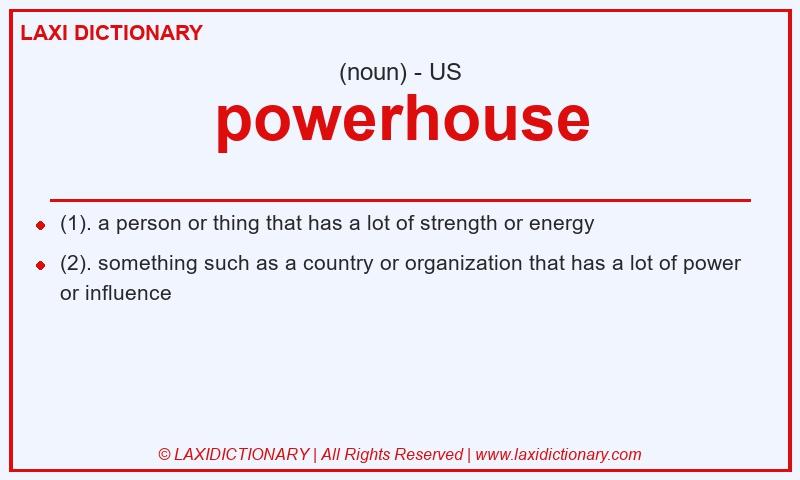 LAXI DICTIONARY

(noun) - US

powerhouse

- (1). a person or thing that has a lot of strength or energy
- (2). something such as a country or organization that has a lot of power or influence

© LAXIDICTIONARY | All Rights Reserved | www.laxidictionary.com